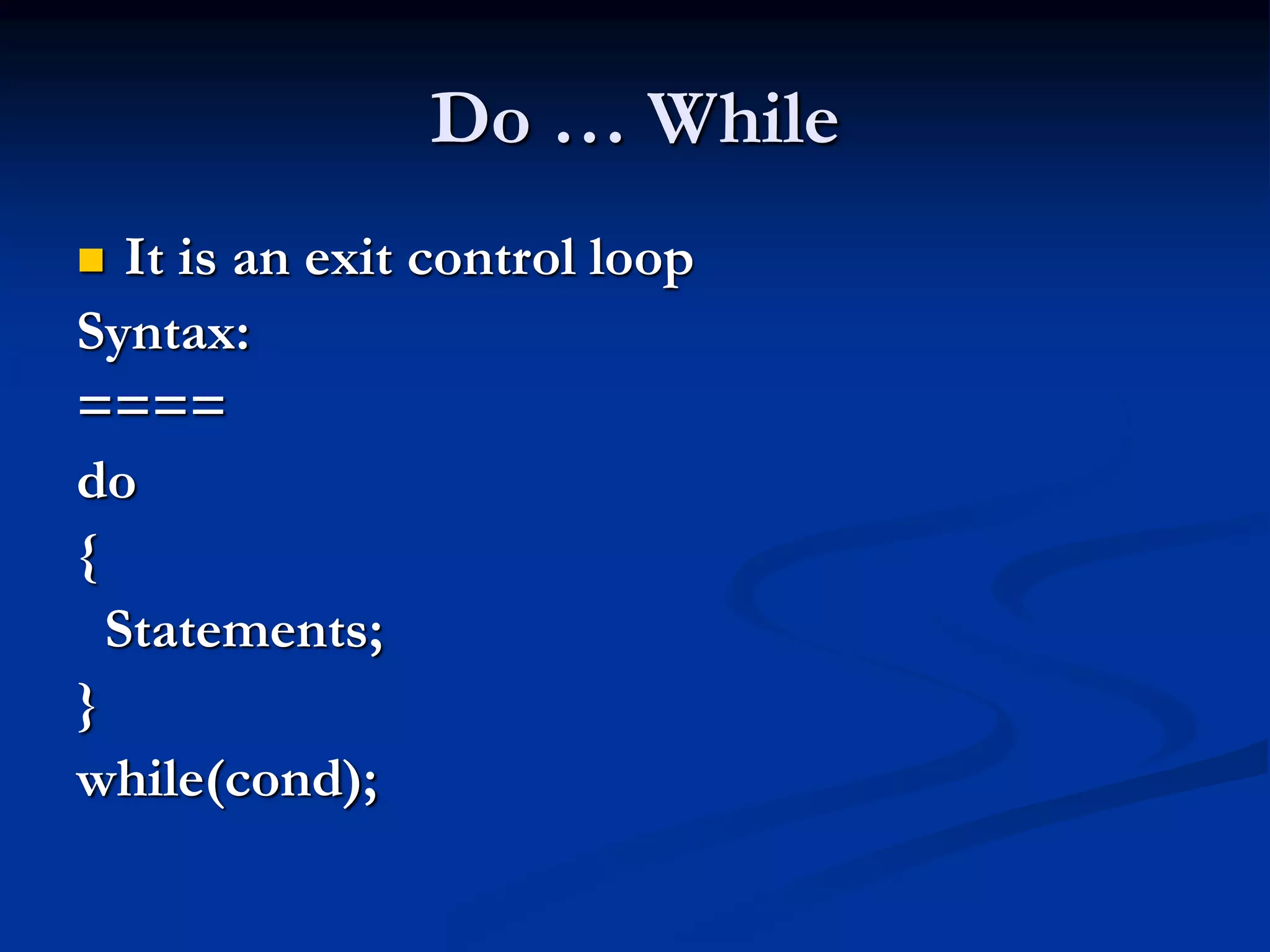 Do … While

It is an exit control loop

Syntax:

====

do

{

Statements;

}

while(cond);